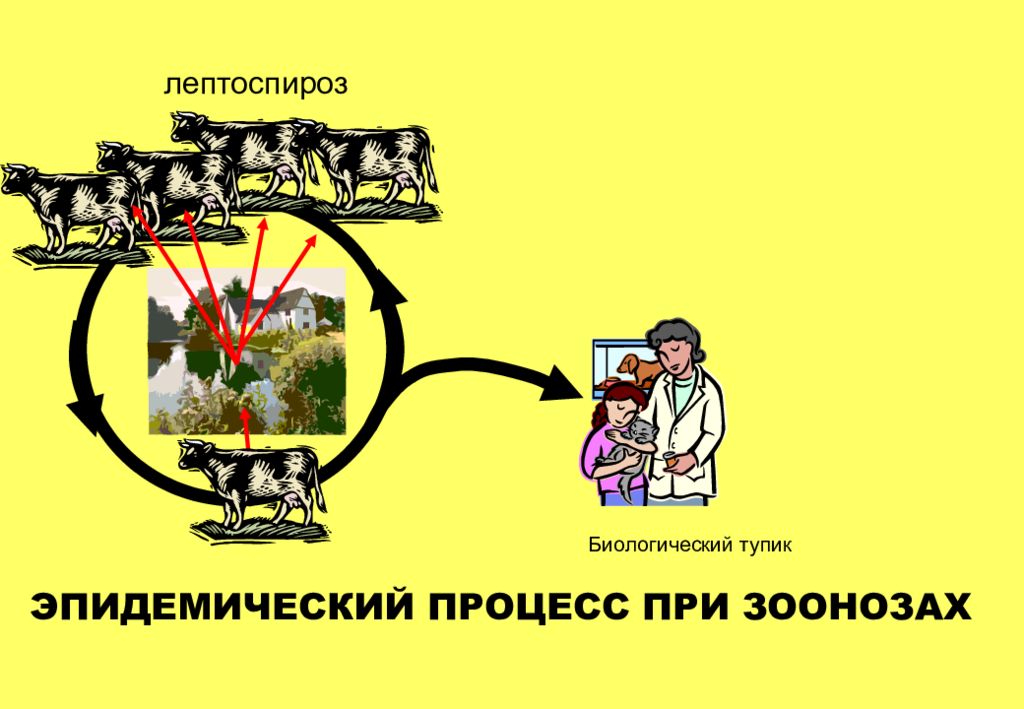 лептоспироз

Биологический тупик

ЭПИДЕМИЧЕСКИЙ ПРОЦЕСС ПРИ ЗООНОЗАХ